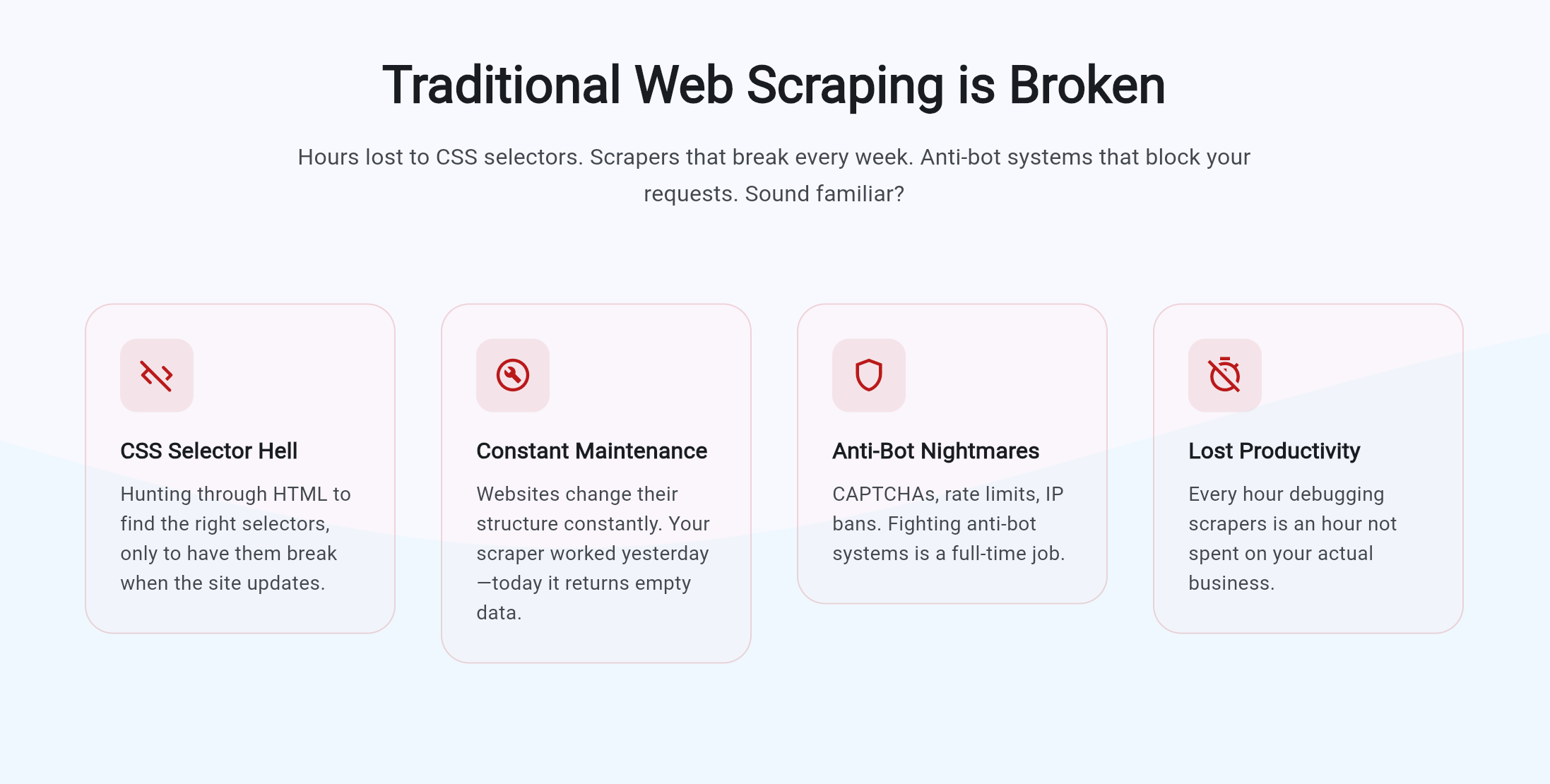 Traditional Web Scraping is Broken

Hours lost to CSS selectors. Scrapers that break every week. Anti-bot systems that block your requests. Sound familiar?

CSS Selector Hell

Hunting through HTML to find the right selectors, only to have them break when the site updates.

Constant Maintenance

Websites change their structure constantly. Your scraper worked yesterday—today it returns empty data.

Anti-Bot Nightmares

CAPTCHAs, rate limits, IP bans. Fighting anti-bot systems is a full-time job.

Lost Productivity

Every hour debugging scrapers is an hour not spent on your actual business.